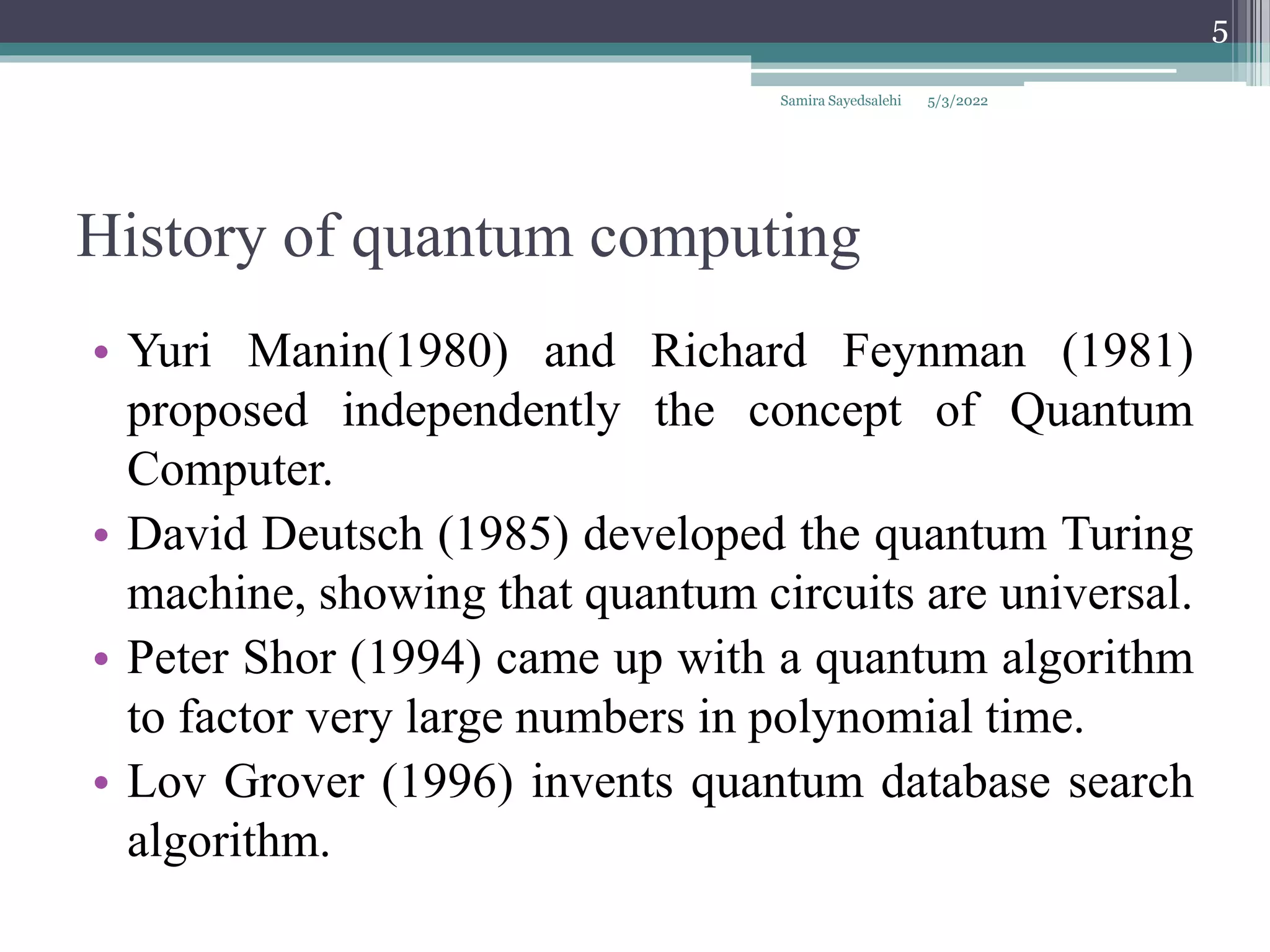 5

Samira Sayedsalehi 5/3/2022

History of quantum computing

• Yuri Manin(1980) and Richard Feynman (1981) proposed independently the concept of Quantum Computer.
• David Deutsch (1985) developed the quantum Turing machine, showing that quantum circuits are universal.
• Peter Shor (1994) came up with a quantum algorithm to factor very large numbers in polynomial time.
• Lov Grover (1996) invents quantum database search algorithm.